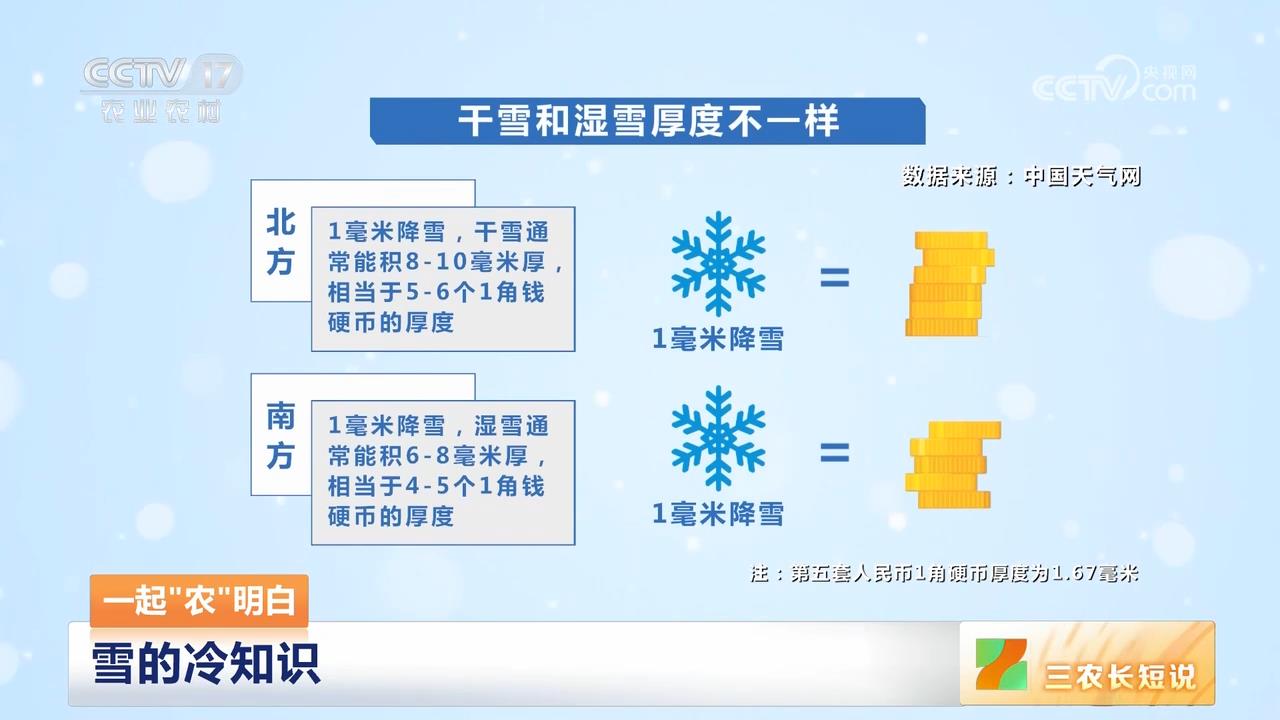 CCTV 17
农业农村

央视网
CCTV.com

干雪和湿雪厚度不一样

数据来源：中国天气网

北方

1毫米降雪，干雪通常能积8-10毫米厚，相当于5-6个1角钱硬币的厚度

1毫米降雪

=

南方

1毫米降雪，湿雪通常能积6-8毫米厚，相当于4-5个1角钱硬币的厚度

1毫米降雪

=

注：第五套人民币1角硬币厚度为1.67毫米

一起"农"明白

雪的冷知识

三农长短说